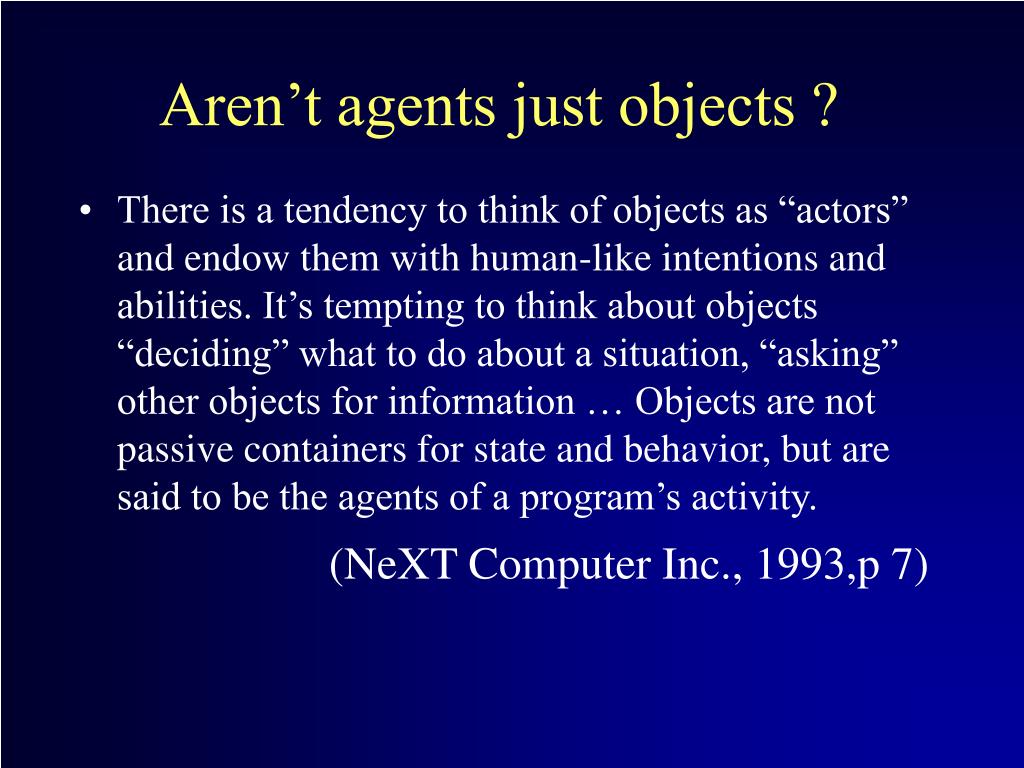 Aren’t agents just objects ?

• There is a tendency to think of objects as “actors” and endow them with human-like intentions and abilities. It’s tempting to think about objects “deciding” what to do about a situation, “asking” other objects for information … Objects are not passive containers for state and behavior, but are said to be the agents of a program’s activity.

(NeXT Computer Inc., 1993,p 7)